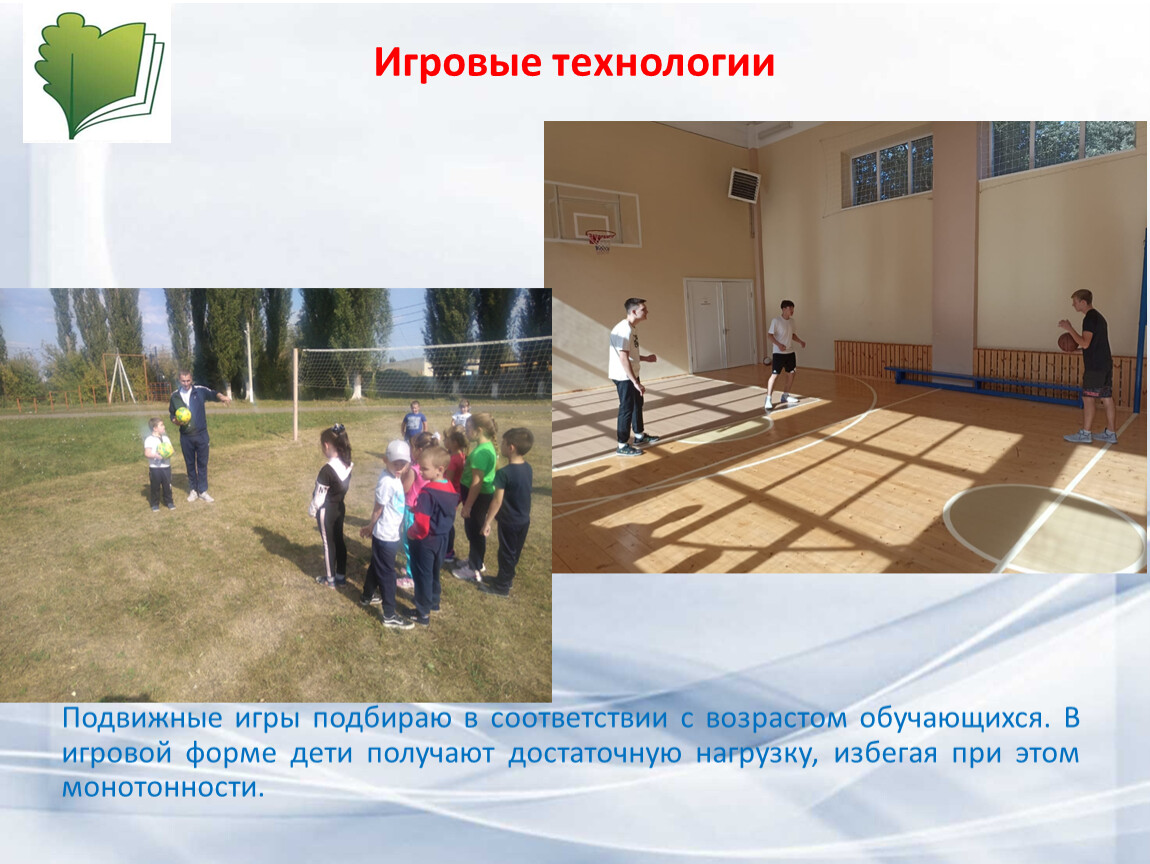 Игровые технологии

Подвижные игры подбираю в соответствии с возрастом обучающихся. В игровой форме дети получают достаточную нагрузку, избегая при этом монотонности.